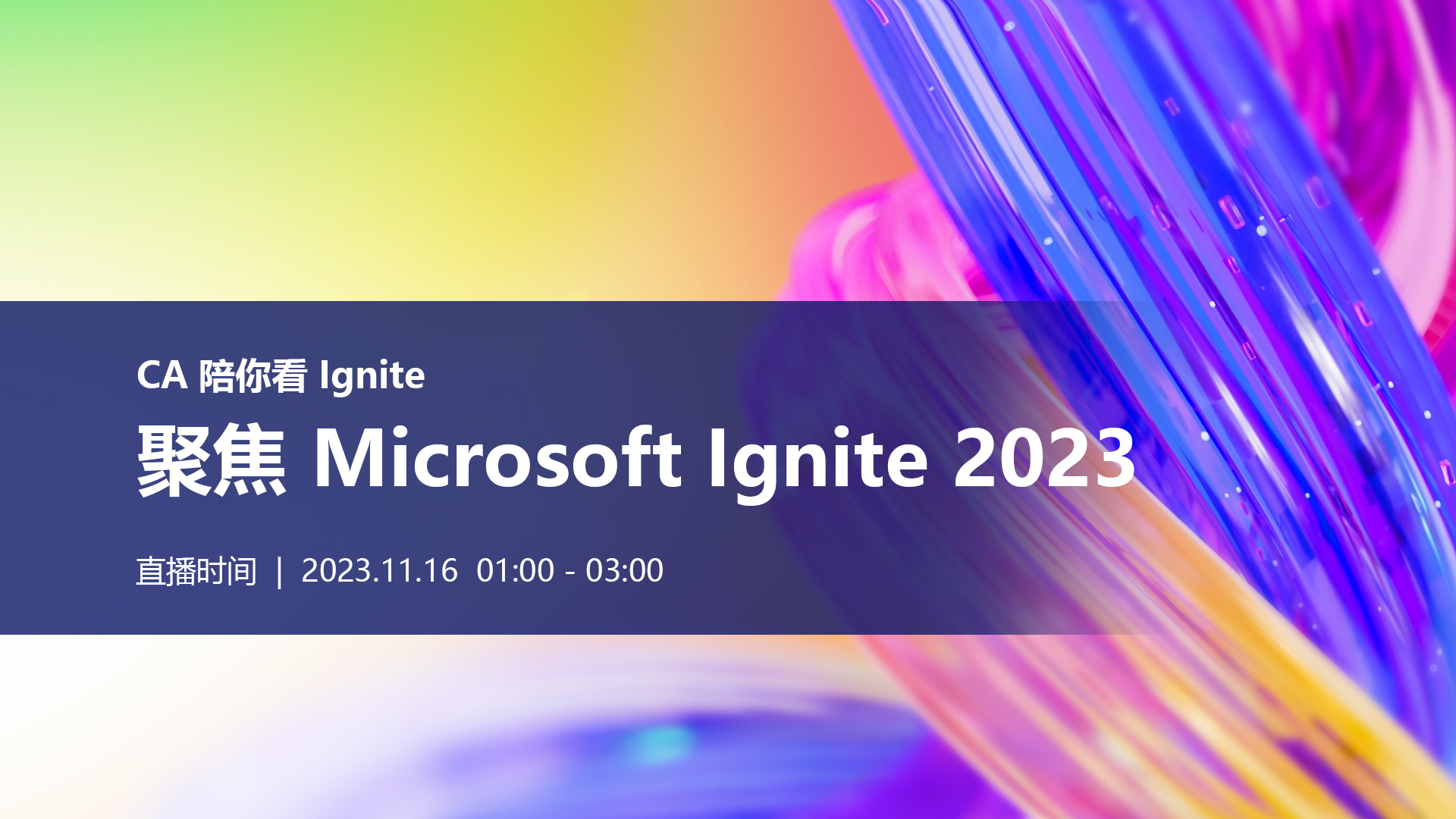 CA 陪你看 Ignite

聚焦 Microsoft Ignite 2023

直播时间 | 2023.11.16 01:00 - 03:00